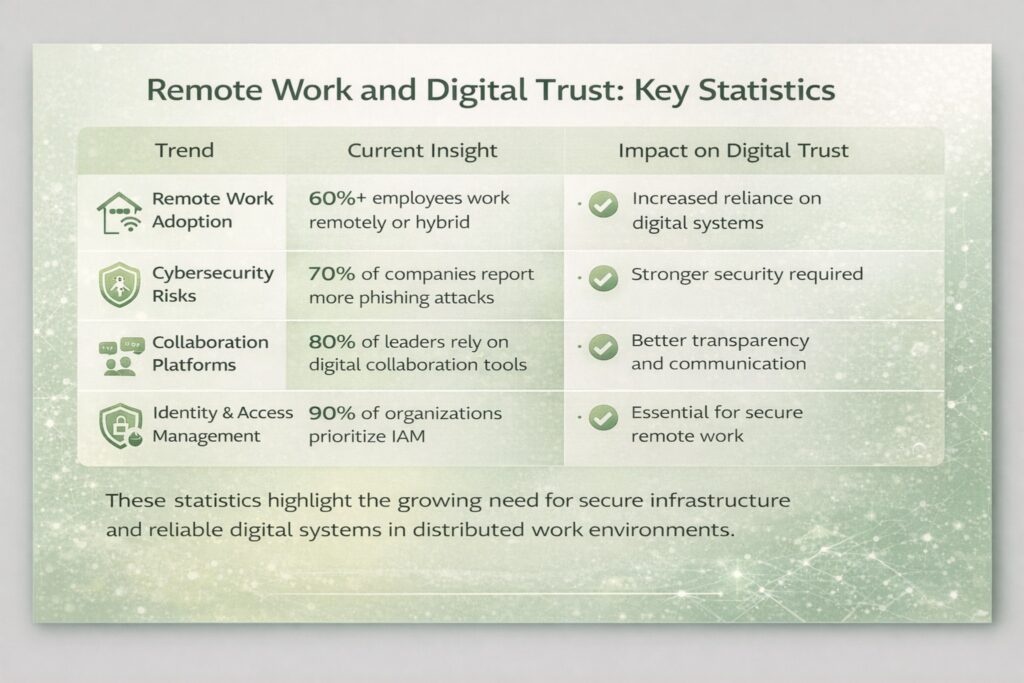 Remote Work and Digital Trust: Key Statistics

| Trend | Current Insight | Impact on Digital Trust |
|---|---|---|
| Remote Work Adoption | 60%+ employees work remotely or hybrid | Increased reliance on digital systems |
| Cybersecurity Risks | 70% of companies report more phishing attacks | Stronger security required |
| Collaboration Platforms | 80% of leaders rely on digital collaboration tools | Better transparency and communication |
| Identity & Access Management | 90% of organizations prioritize IAM | Essential for secure remote work |

These statistics highlight the growing need for secure infrastructure and reliable digital systems in distributed work environments.